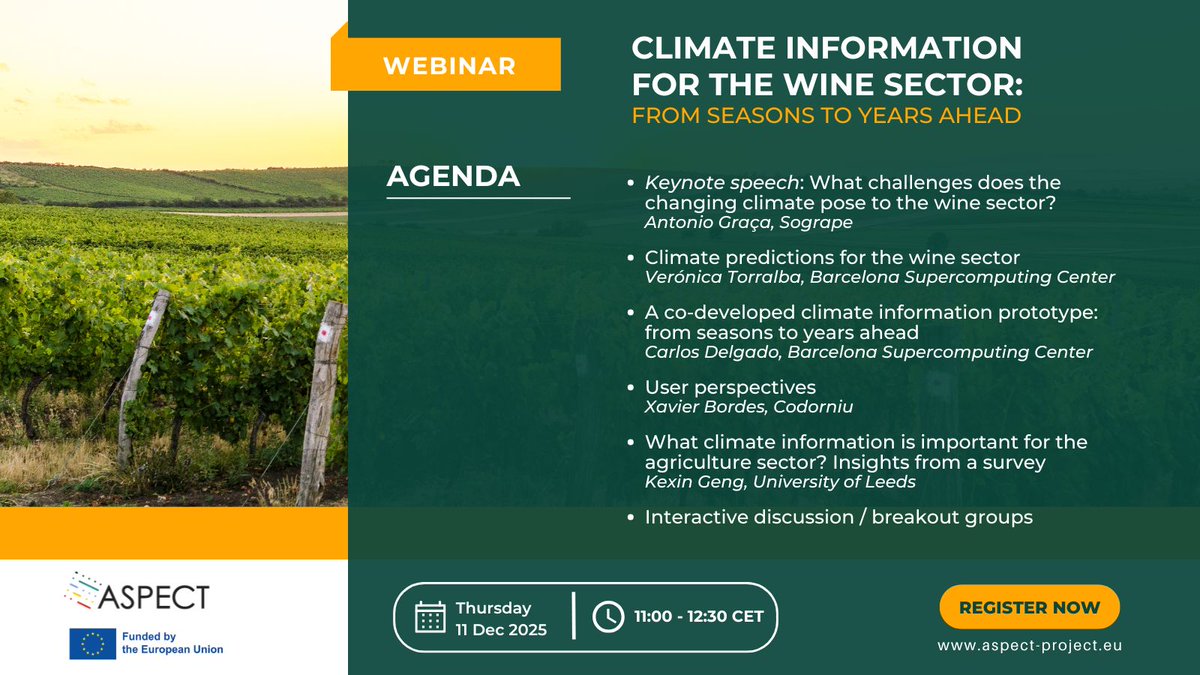 WEBINAR

CLIMATE INFORMATION FOR THE WINE SECTOR: FROM SEASONS TO YEARS AHEAD

AGENDA

• Keynote speech: What challenges does the changing climate pose to the wine sector?
Antonio Graça, Sogrape

• Climate predictions for the wine sector
Verónica Torralba, Barcelona Supercomputing Center

• A co-developed climate information prototype: from seasons to years ahead
Carlos Delgado, Barcelona Supercomputing Center

• User perspectives
Xavier Bordes, Codorniu

• What climate information is important for the agriculture sector? Insights from a survey
Kexin Geng, University of Leeds

• Interactive discussion / breakout groups

ASPECT

Funded by the European Union

Thursday 11 Dec 2025

11:00 - 12:30 CET

REGISTER NOW

www.aspect-project.eu